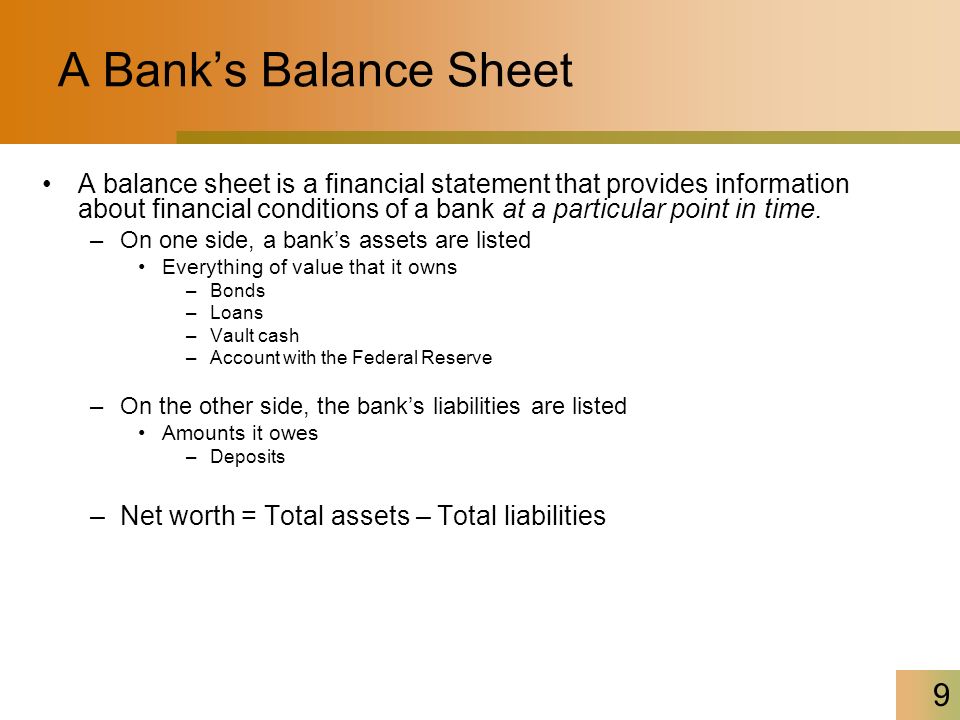 A Bank’s Balance Sheet

• A balance sheet is a financial statement that provides information about financial conditions of a bank at a particular point in time.
– On one side, a bank’s assets are listed
• Everything of value that it owns
– Bonds
– Loans
– Vault cash
– Account with the Federal Reserve

– On the other side, the bank’s liabilities are listed
• Amounts it owes
– Deposits

– Net worth = Total assets – Total liabilities

9